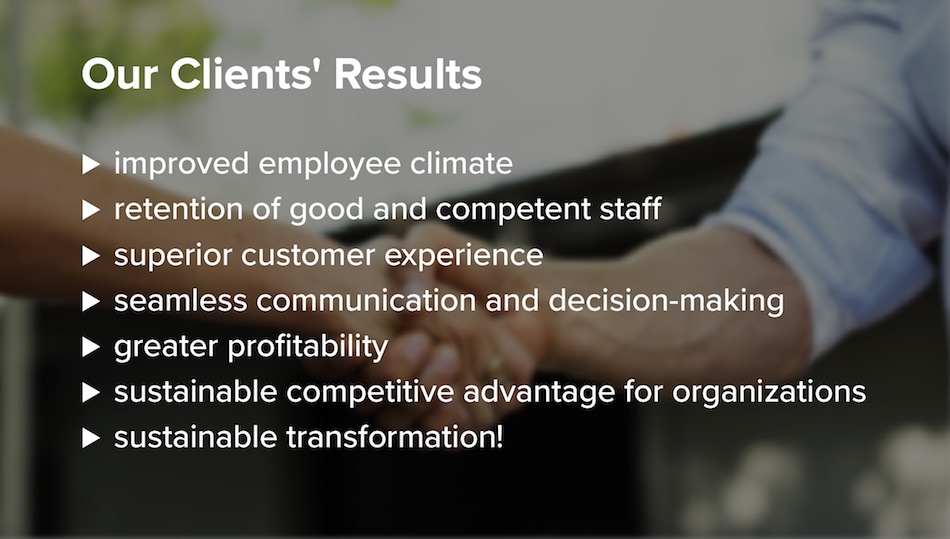 Our Clients' Results

▶ improved employee climate
▶ retention of good and competent staff
▶ superior customer experience
▶ seamless communication and decision-making
▶ greater profitability
▶ sustainable competitive advantage for organizations
▶ sustainable transformation!